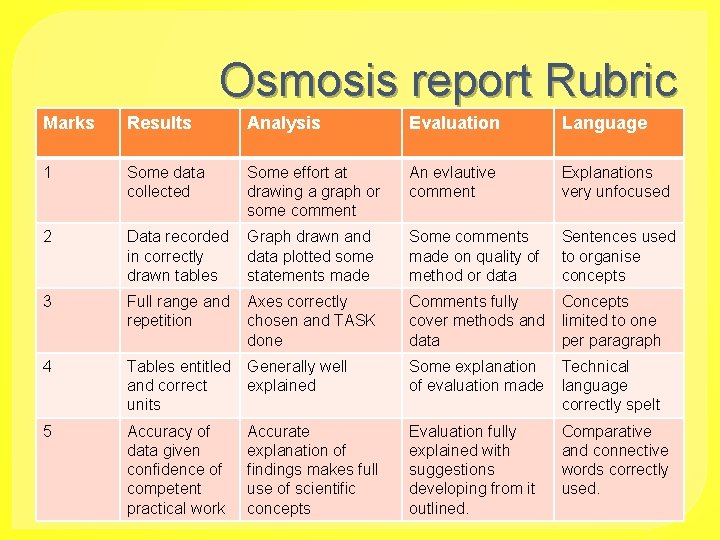 Osmosis report Rubric

| Marks | Results | Analysis | Evaluation | Language |
|---|---|---|---|---|
| 1 | Some data collected | Some effort at drawing a graph or some comment | An evlautive comment | Explanations very unfocused |
| 2 | Data recorded in correctly drawn tables | Graph drawn and data plotted some statements made | Some comments made on quality of method or data | Sentences used to organise concepts |
| 3 | Full range and repetition | Axes correctly chosen and TASK done | Comments fully cover methods and data | Concepts limited to one per paragraph |
| 4 | Tables entitled and correct units | Generally well explained | Some explanation of evaluation made | Technical language correctly spelt |
| 5 | Accuracy of data given confidence of competent practical work | Accurate explanation of findings makes full use of scientific concepts | Evaluation fully explained with suggestions developing from it outlined. | Comparative and connective words correctly used. |